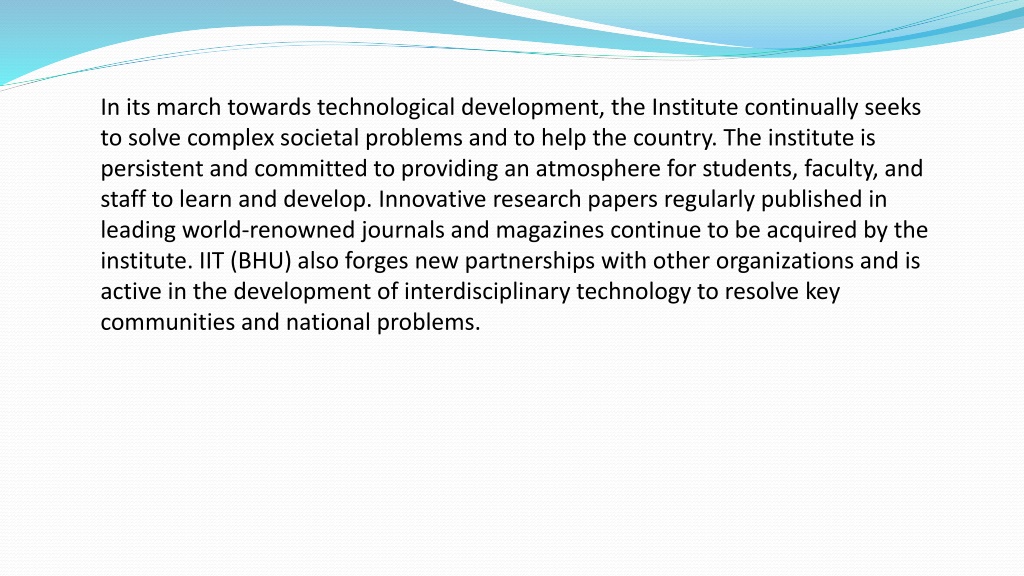 In its march towards technological development, the Institute continually seeks to solve complex societal problems and to help the country. The institute is persistent and committed to providing an atmosphere for students, faculty, and staff to learn and develop. Innovative research papers regularly published in leading world-renowned journals and magazines continue to be acquired by the institute. IIT (BHU) also forges new partnerships with other organizations and is active in the development of interdisciplinary technology to resolve key communities and national problems.